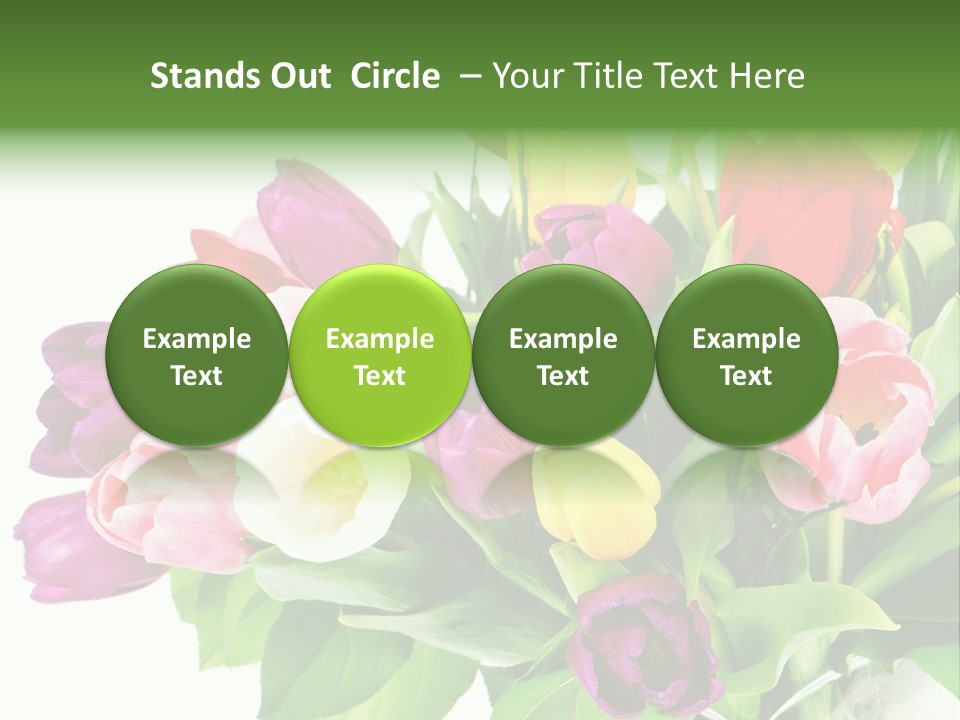 Stands Out Circle – Your Title Text Here

Example Text

Example Text

Example Text

Example Text